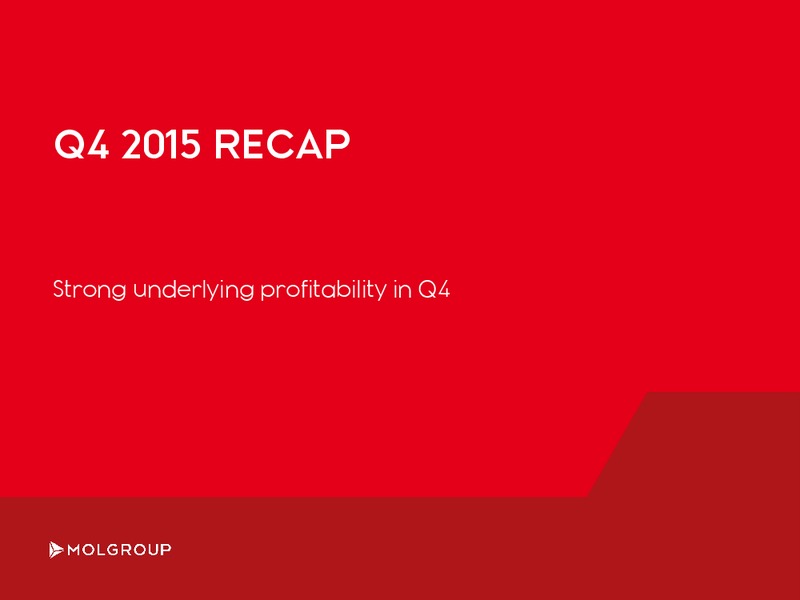 Q4 2015 RECAP

Strong underlying profitability in Q4

MOLGROUP